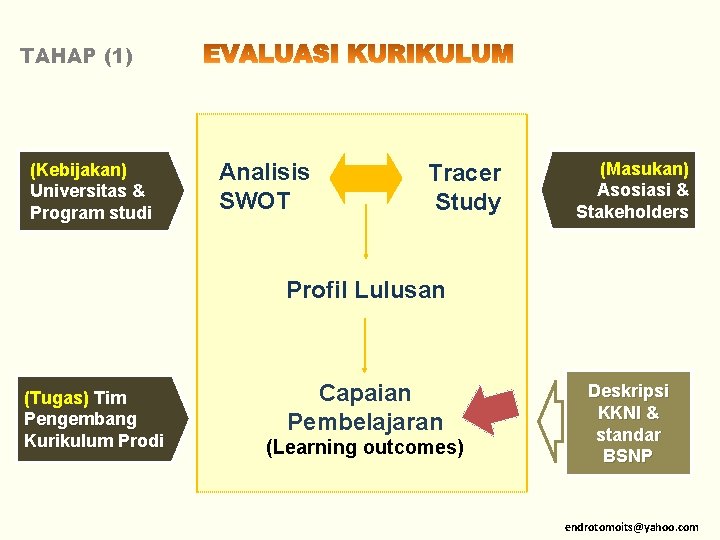 TAHAP (1)

EVALUASI KURIKULUM

(Kebijakan) Universitas & Program studi

Analisis SWOT

Tracer Study

(Masukan) Asosiasi & Stakeholders

Profil Lulusan

(Tugas) Tim Pengembang Kurikulum Prodi

Capaian Pembelajaran (Learning outcomes)

Deskripsi KKNI & standar BSNP

endrotomoits@yahoo.com